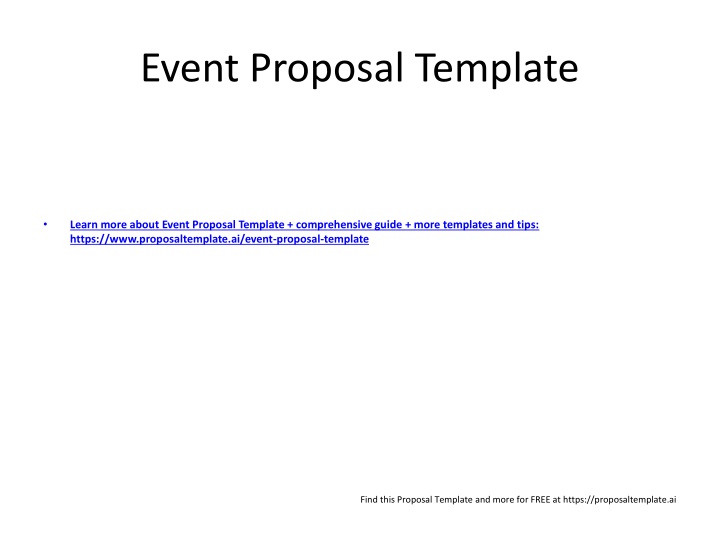 Event Proposal Template

• Learn more about Event Proposal Template + comprehensive guide + more templates and tips: https://www.proposaltemplate.ai/event-proposal-template

Find this Proposal Template and more for FREE at https://proposaltemplate.ai